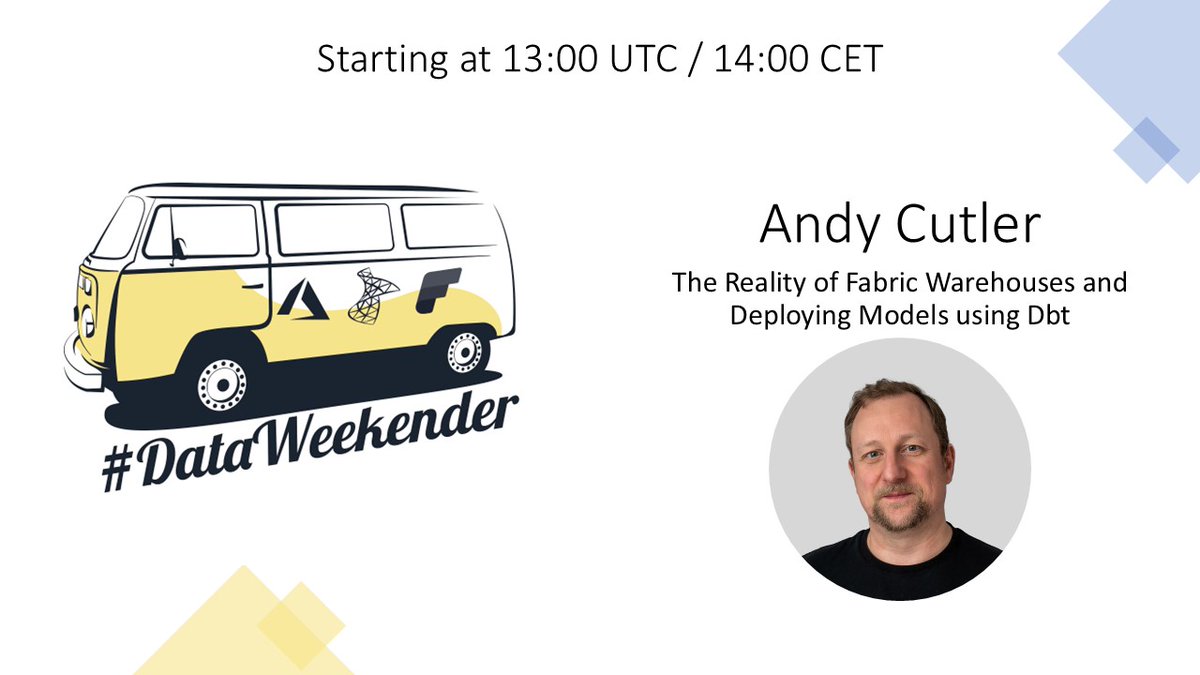 Starting at 13:00 UTC / 14:00 CET

#DataWeekender

Andy Cutler

The Reality of Fabric Warehouses and Deploying Models using Dbt